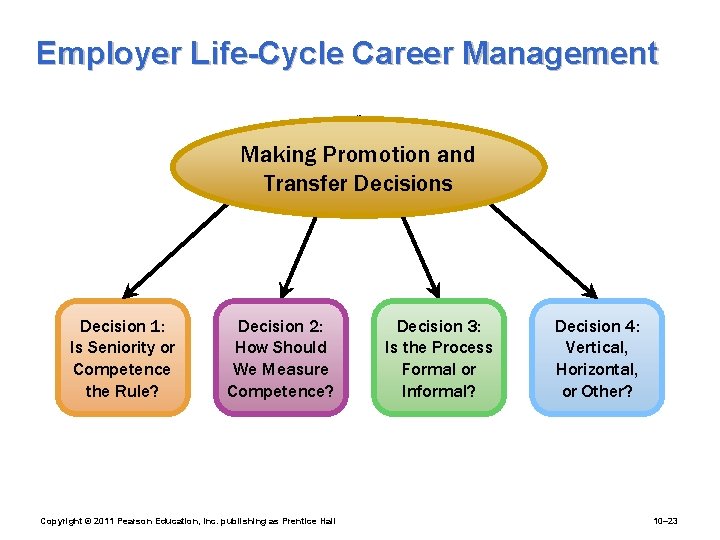 Employer Life-Cycle Career Management

Making Promotion and Transfer Decisions

Decision 1: Is Seniority or Competence the Rule?

Decision 2: How Should We Measure Competence?

Decision 3: Is the Process Formal or Informal?

Decision 4: Vertical, Horizontal, or Other?

Copyright © 2011 Pearson Education, Inc. publishing as Prentice Hall

10–23